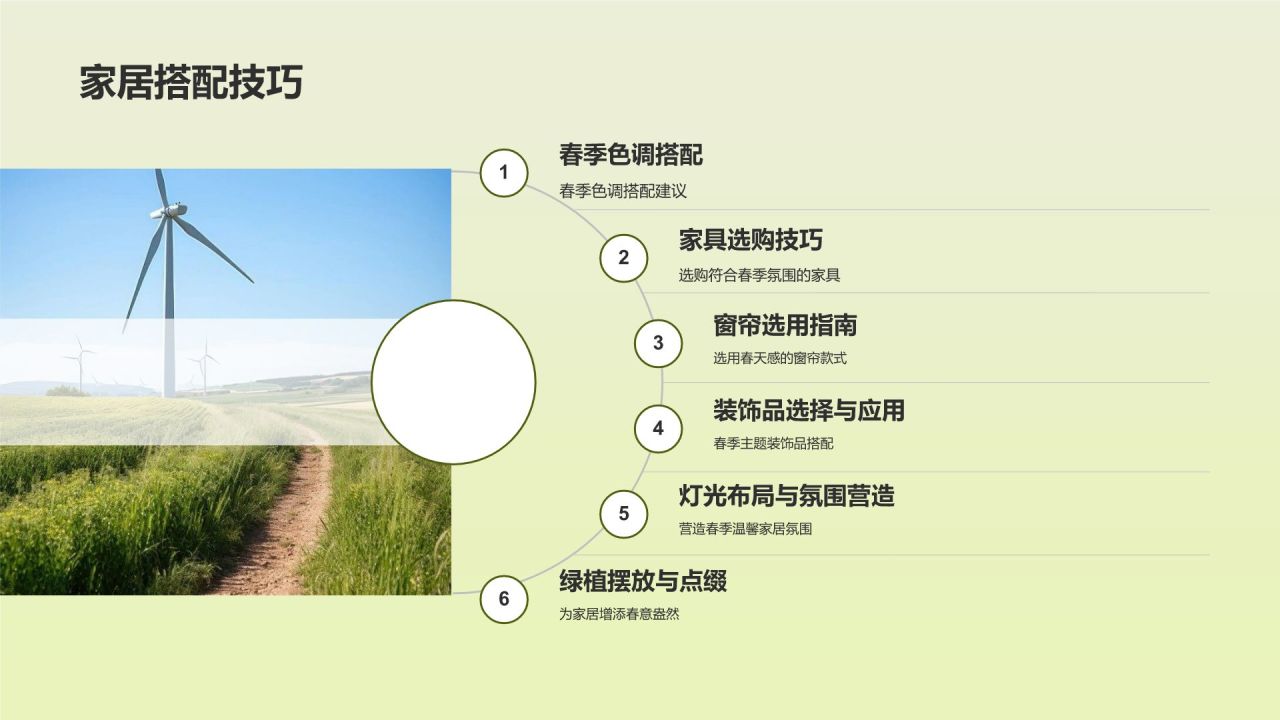 家居搭配技巧

1
春季色调搭配
春季色调搭配建议

2
家具选购技巧
选购符合春季氛围的家具

3
窗帘选用指南
选用春天感的窗帘款式

4
装饰品选择与应用
春季主题装饰品搭配

5
灯光布局与氛围营造
营造春季温馨家居氛围

6
绿植摆放与点缀
为家居增添春意盎然